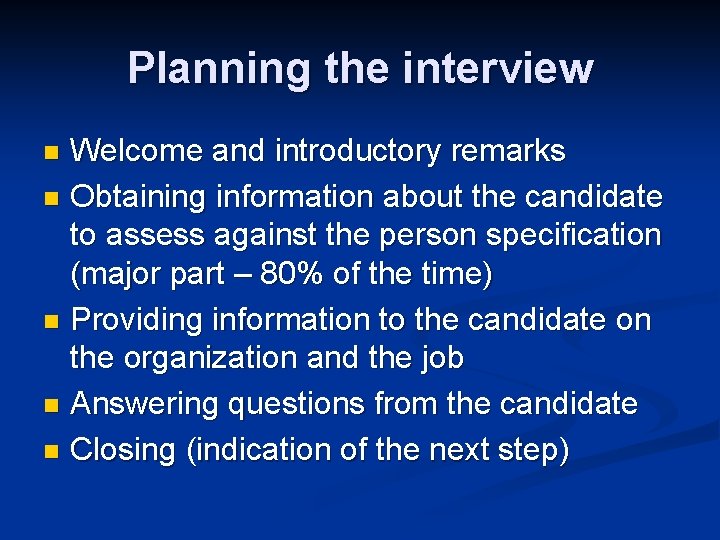 Planning the interview

- Welcome and introductory remarks
- Obtaining information about the candidate to assess against the person specification (major part – 80% of the time)
- Providing information to the candidate on the organization and the job
- Answering questions from the candidate
- Closing (indication of the next step)